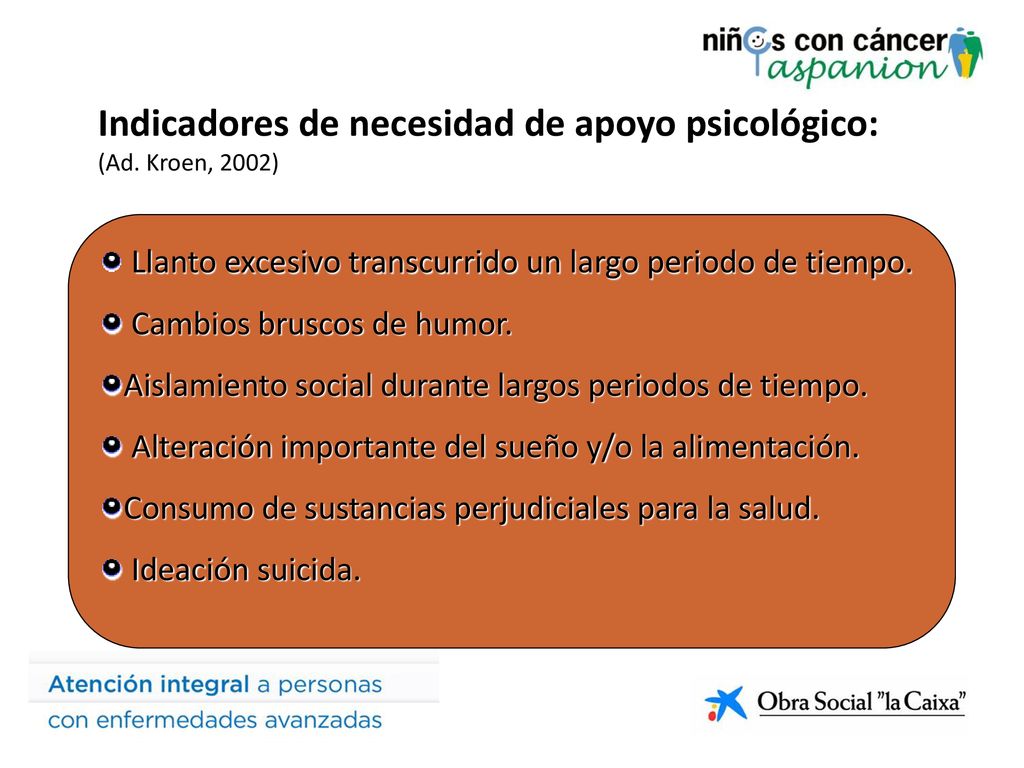 niños con cáncer
aspanion

Indicadores de necesidad de apoyo psicológico:
(Ad. Kroen, 2002)

Llanto excesivo transcurrido un largo periodo de tiempo.

Cambios bruscos de humor.

Aislamiento social durante largos periodos de tiempo.

Alteración importante del sueño y/o la alimentación.

Consumo de sustancias perjudiciales para la salud.

Ideación suicida.

Atención integral a personas con enfermedades avanzadas

Obra Social "la Caixa"